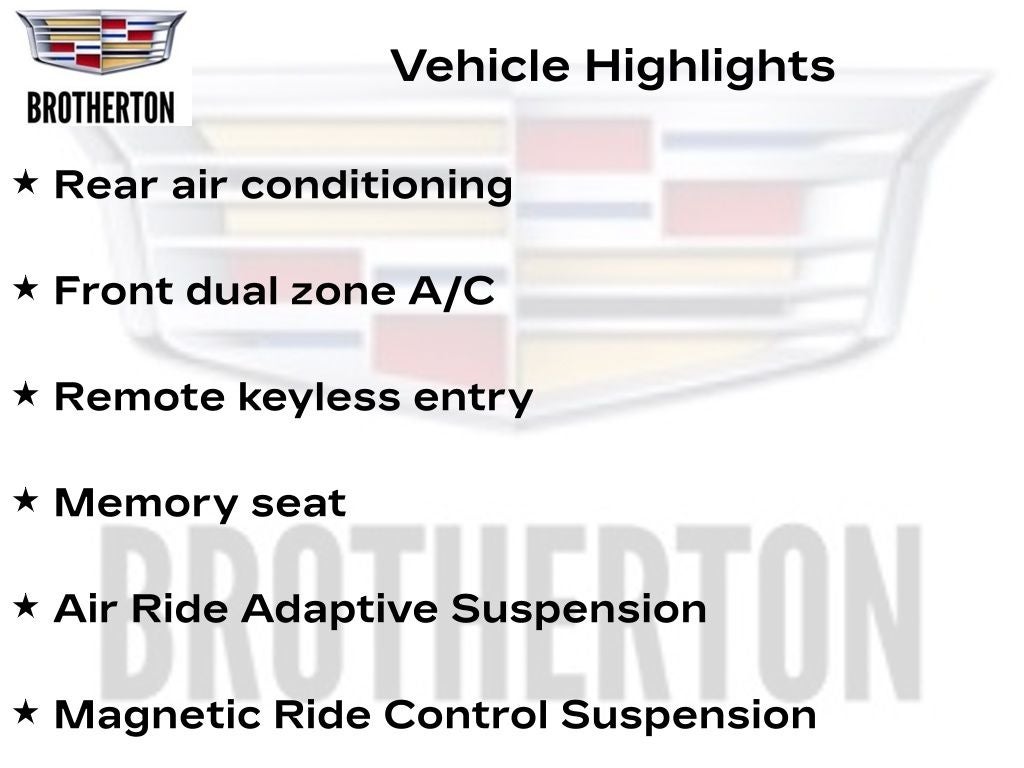 BROTHERTON

Vehicle Highlights

★ Rear air conditioning

★ Front dual zone A/C

★ Remote keyless entry

★ Memory seat

★ Air Ride Adaptive Suspension

★ Magnetic Ride Control Suspension

BROTHERTON